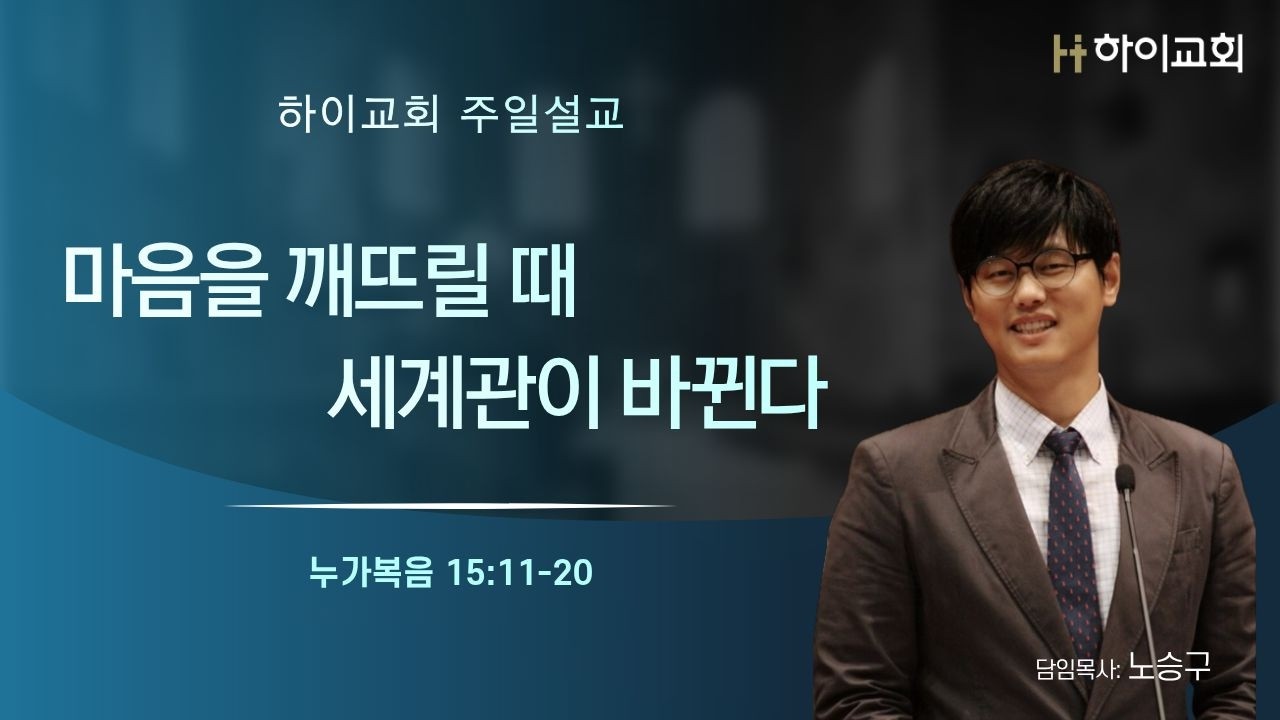 하이교회

하이교회 주일설교

마음을 깨뜨릴 때
세계관이 바뀐다

누가복음 15:11-20

담임목사: 노승구